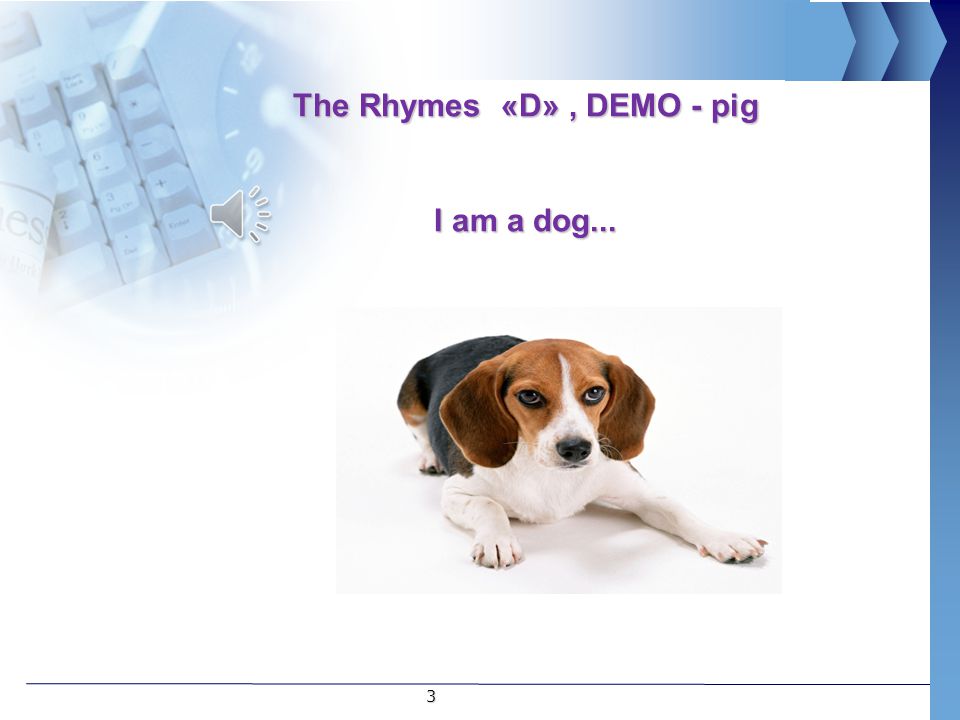 The Rhymes «D» , DEMO - pig

I am a dog...

3